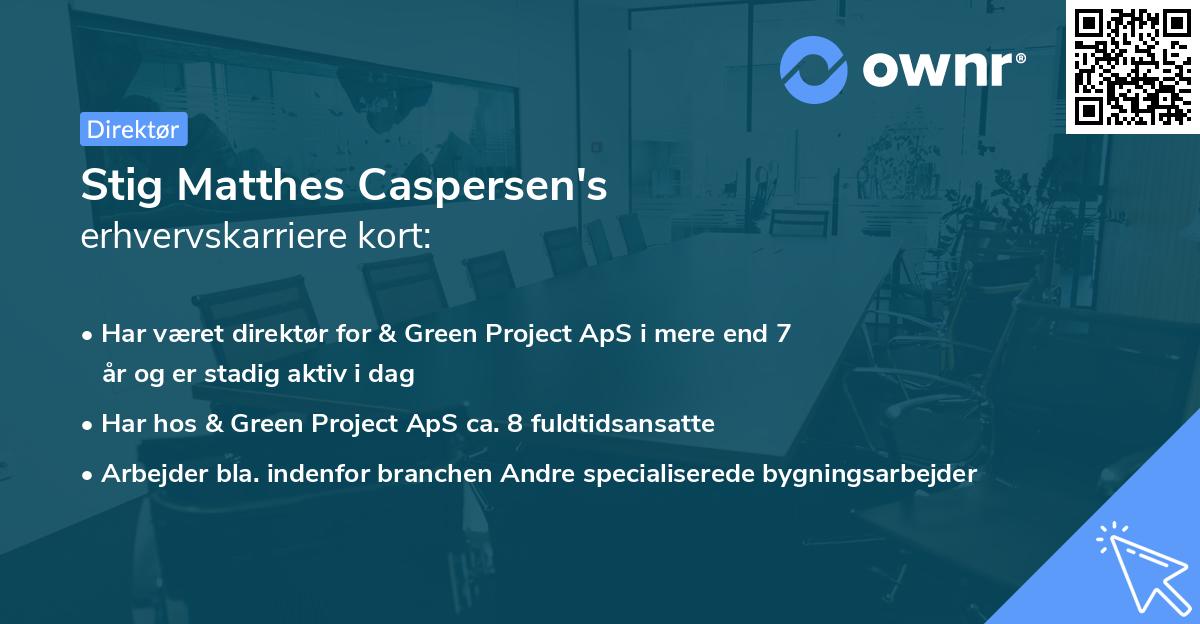 ownr®

Direktør

Stig Matthes Caspersen's
erhvervskarriere kort:

• Har været direktør for & Green Project ApS i mere end 7 år og er stadig aktiv i dag
• Har hos & Green Project ApS ca. 8 fuldtidsansatte
• Arbejder bla. indenfor branchen Andre specialiserede bygningsarbejder